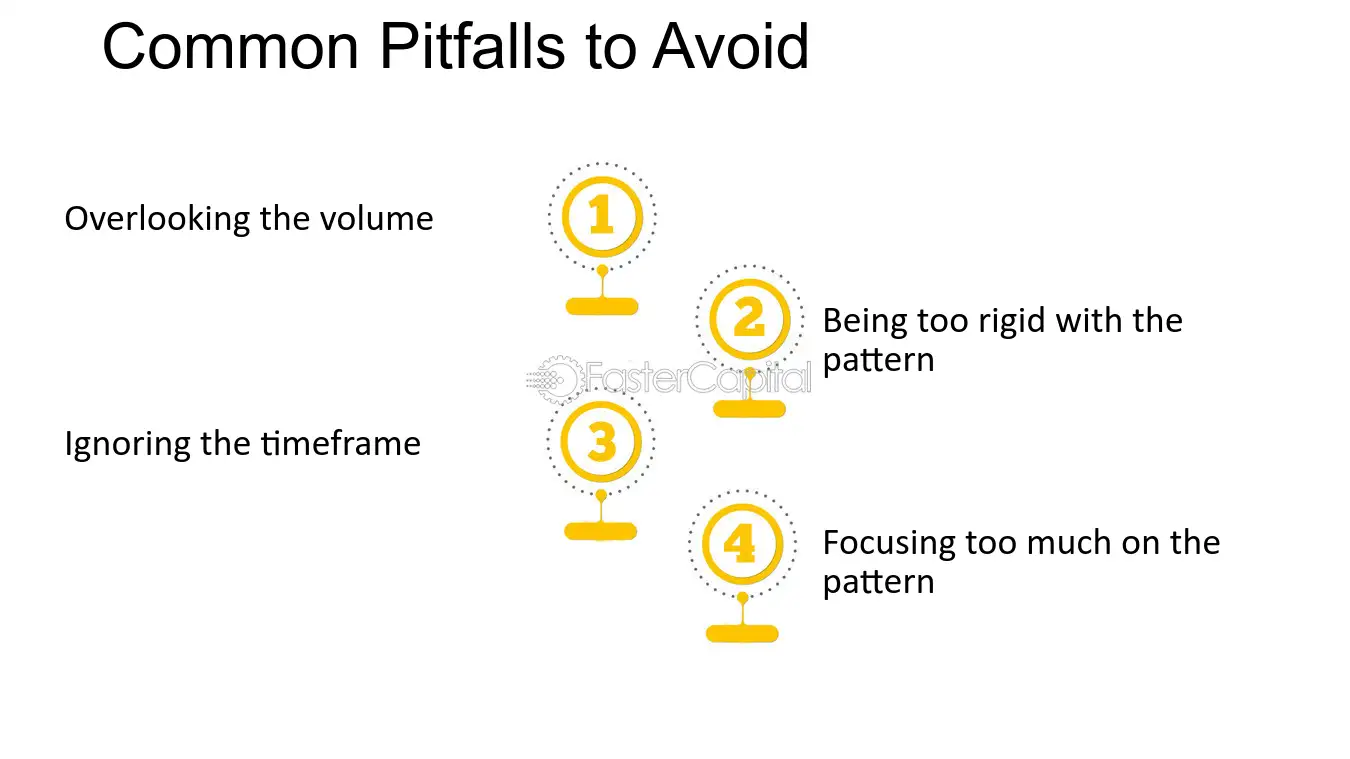 Common Pitfalls to Avoid

Overlooking the volume

1

2

Being too rigid with the pattern

Ignoring the timeframe

3

4

Focusing too much on the pattern

FasterCapital